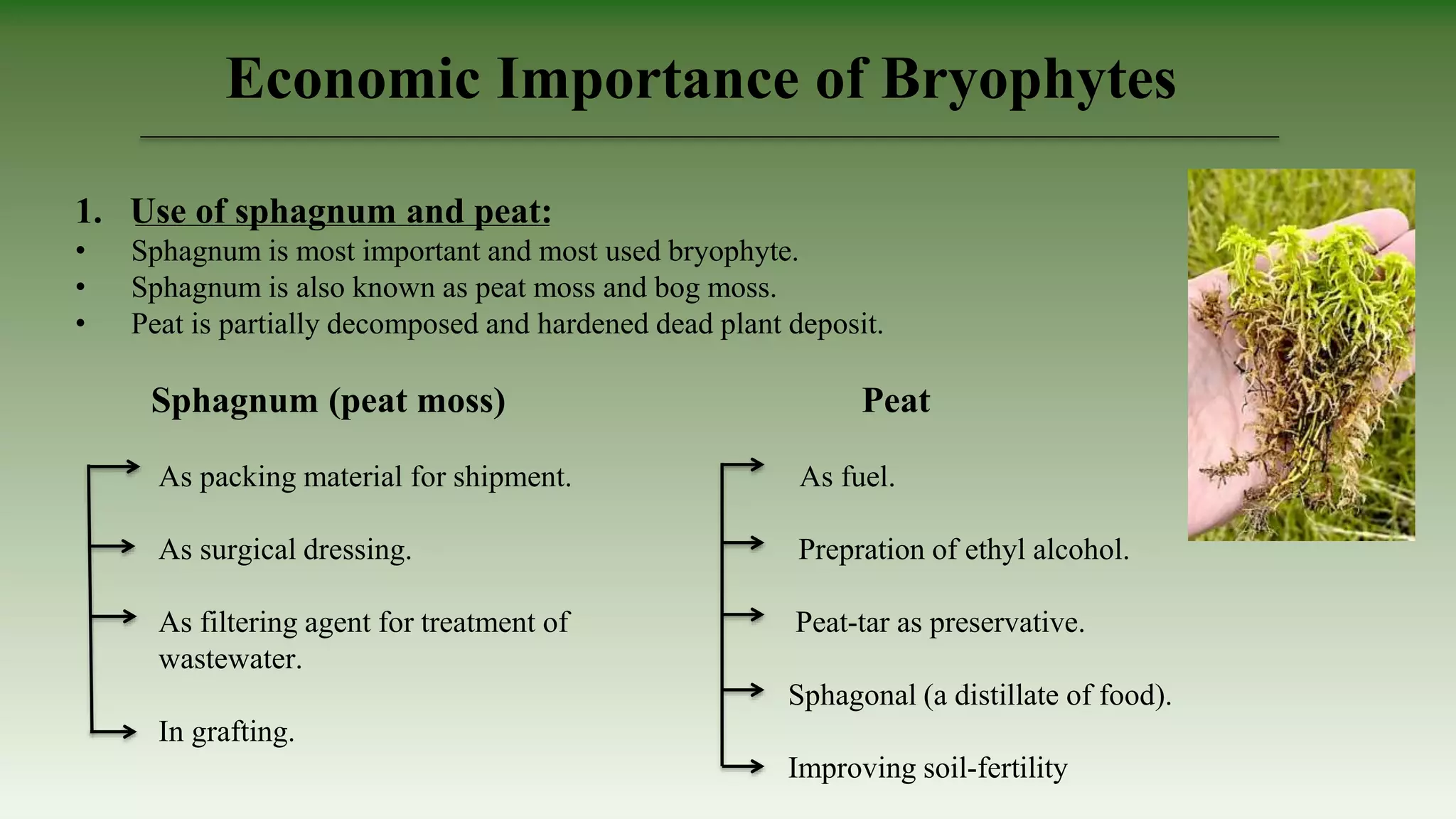 Economic Importance of Bryophytes

1. Use of sphagnum and peat:
• Sphagnum is most important and most used bryophyte.
• Sphagnum is also known as peat moss and bog moss.
• Peat is partially decomposed and hardened dead plant deposit.

Sphagnum (peat moss)

As packing material for shipment.

As surgical dressing.

As filtering agent for treatment of wastewater.

In grafting.

Peat

As fuel.

Prepration of ethyl alcohol.

Peat-tar as preservative.

Sphagonal (a distillate of food).

Improving soil-fertility